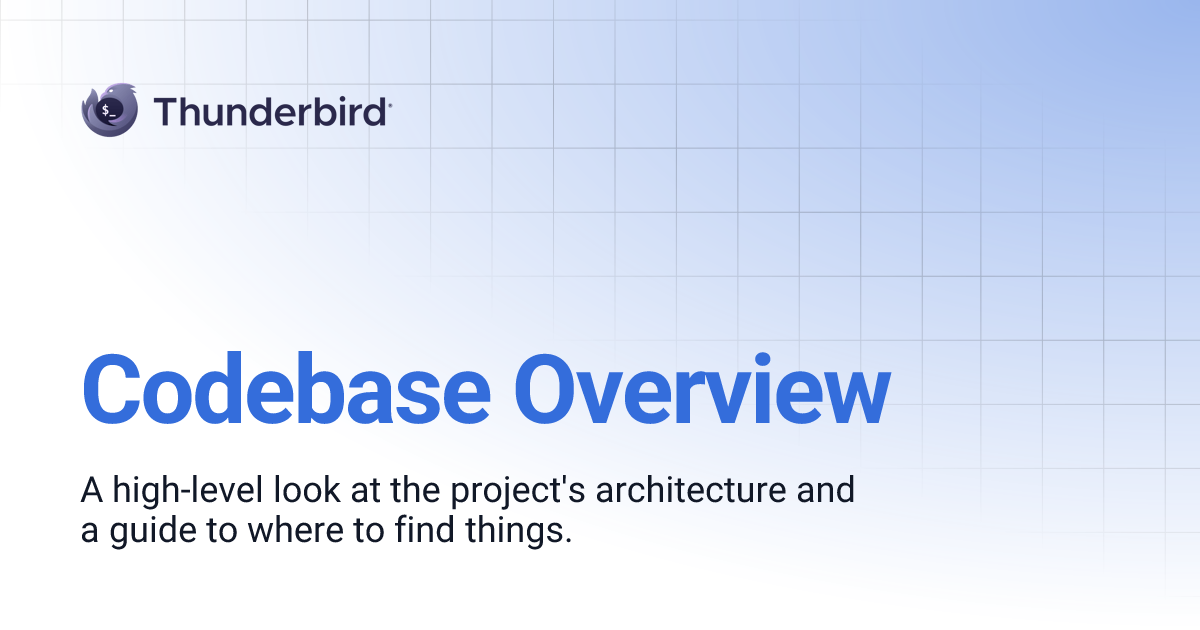 $_

Thunderbird

Codebase Overview

A high-level look at the project's architecture and a guide to where to find things.